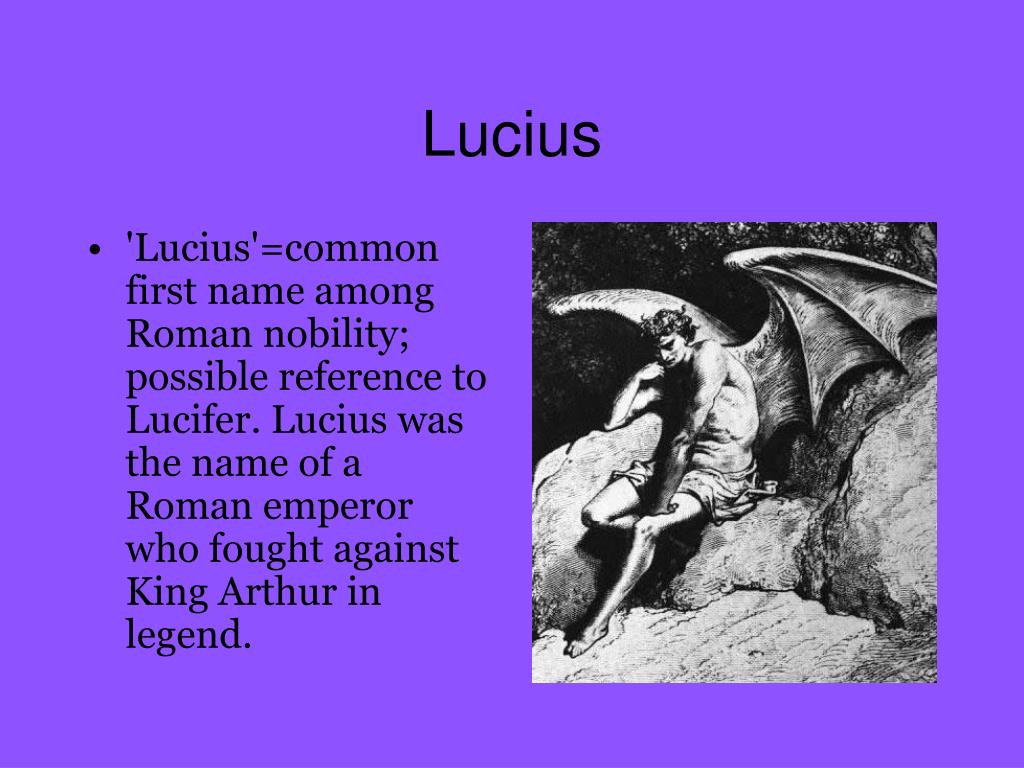 Lucius

• 'Lucius'=common first name among Roman nobility; possible reference to Lucifer. Lucius was the name of a Roman emperor who fought against King Arthur in legend.